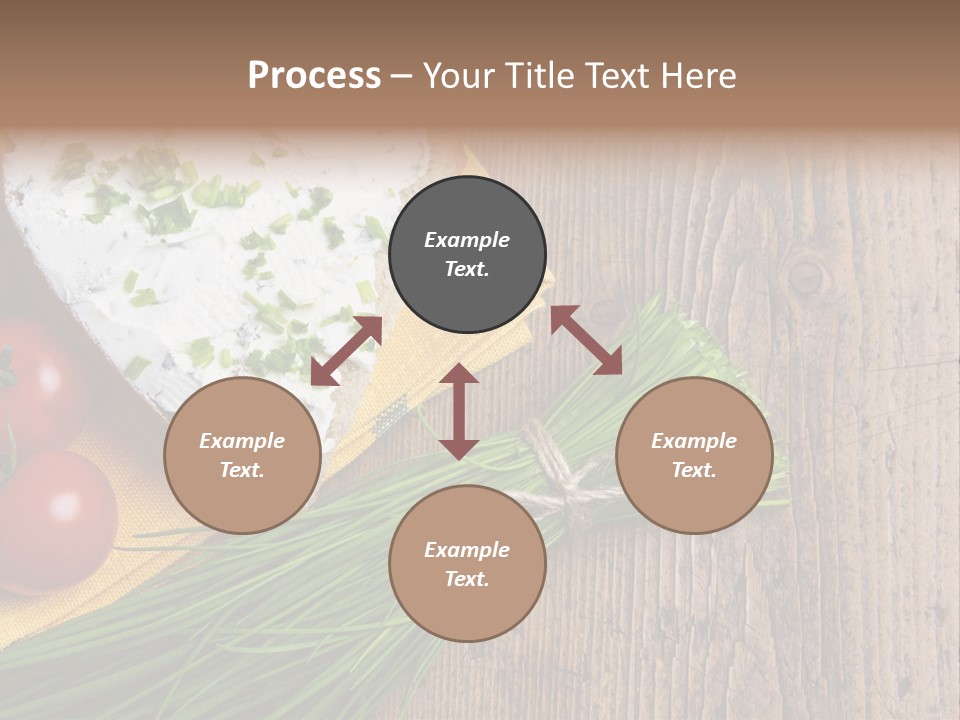 Process – Your Title Text Here

Example Text.

Example Text.

Example Text.

Example Text.